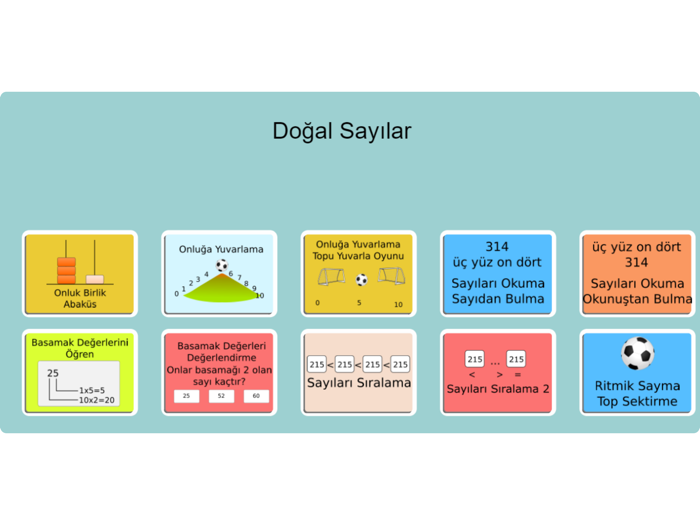 Doğal Sayılar

Onluk Birlik Abaküs

Onluğa Yuvarlama
0 1 2 3 4 5 6 7 8 9 10

Onluğa Yuvarlama Topu Yuvarla Oyunu
0 5 10

314
üç yüz on dört
Sayıları Okuma Sayıdan Bulma

üç yüz on dört
314
Sayıları Okuma Okunuştan Bulma

Basamak Değerlerini Öğren
25
1x5=5
10x2=20

Basamak Değerleri Değerlendirme
Onlar basamağı 2 olan sayı kaçtır?
25 52 60

215 < 215 < 215 < 215
Sayıları Sıralama

215 ... 215
< > =
Sayıları Sıralama 2

Ritmik Sayma Top Sektirme